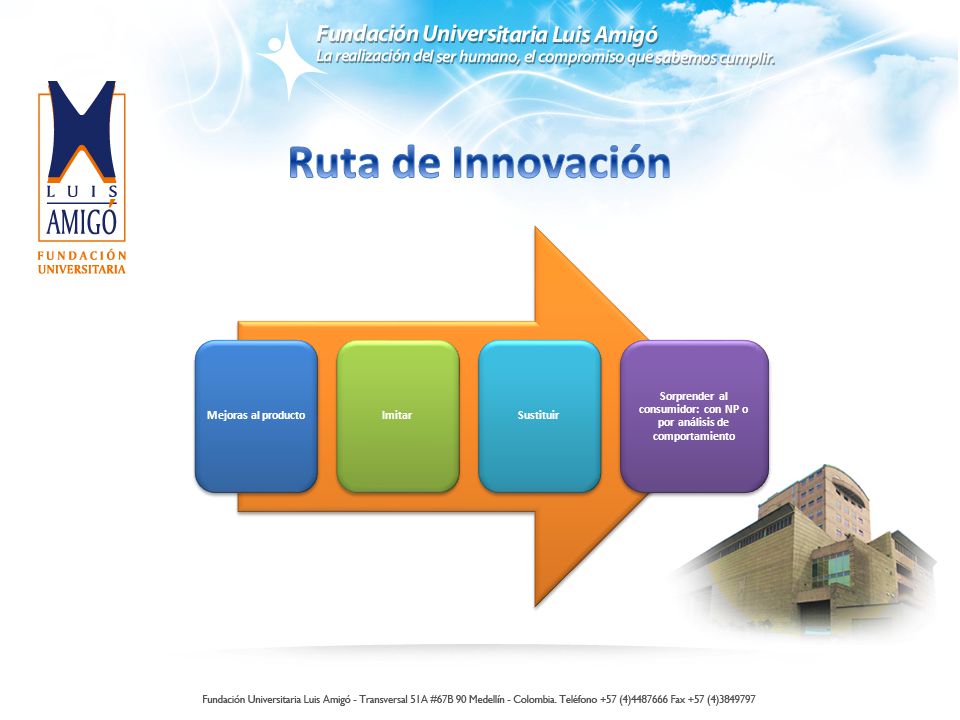 Fundación Universitaria Luis Amigó
La realización del ser humano, el compromiso que sabemos cumplir.

LUIS AMIGÓ
FUNDACIÓN UNIVERSITARIA

Ruta de Innovación

Mejoras al producto

Imitar

Sustituir

Sorprender al consumidor: con NP o por análisis de comportamiento

Fundación Universitaria Luis Amigó - Transversal 51A #67B 90 Medellín - Colombia. Teléfono +57 (4)4487666 Fax +57 (4)3849797